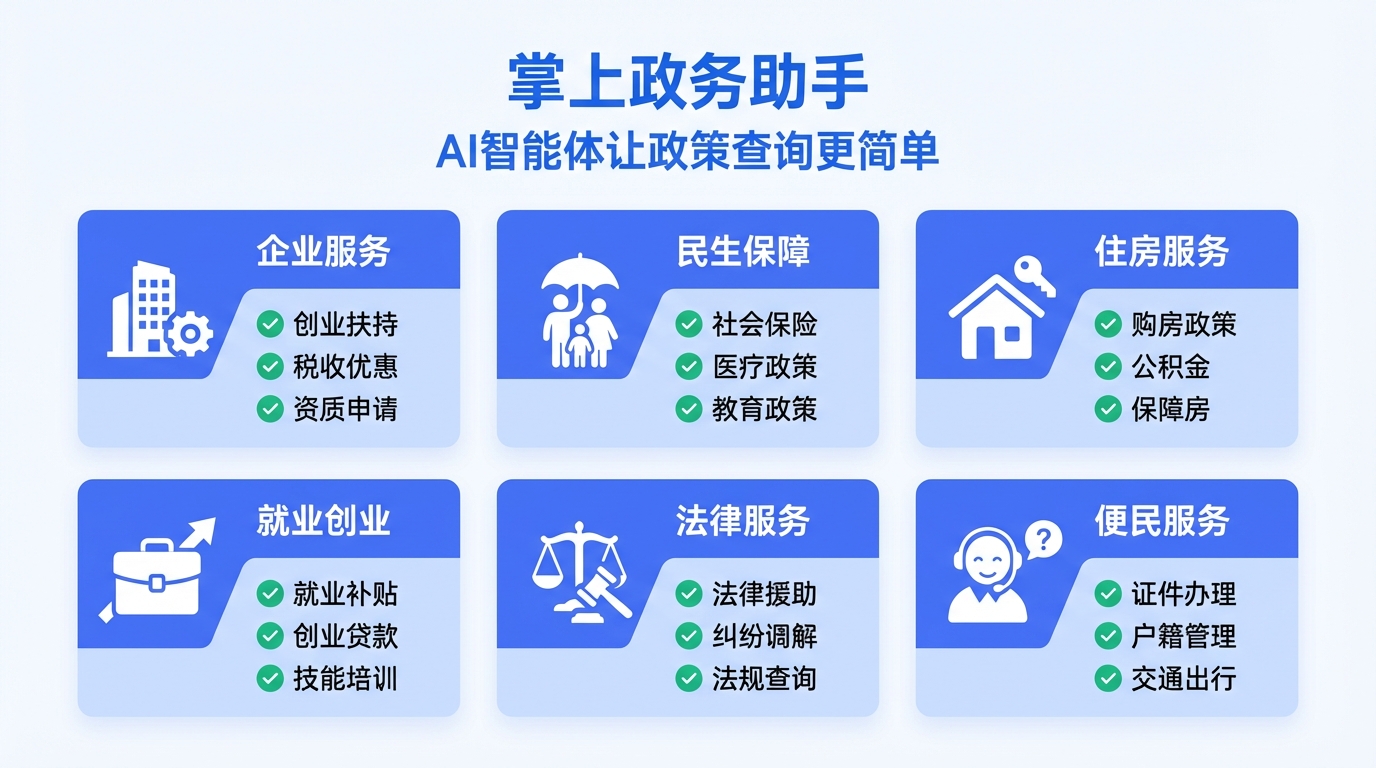 掌上政务助手
AI智能体让政策查询更简单

企业服务
创业扶持
税收优惠
资质申请

民生保障
社会保险
医疗政策
教育政策

住房服务
购房政策
公积金
保障房

就业创业
就业补贴
创业贷款
技能培训

法律服务
法律援助
纠纷调解
法规查询

便民服务
证件办理
户籍管理
交通出行